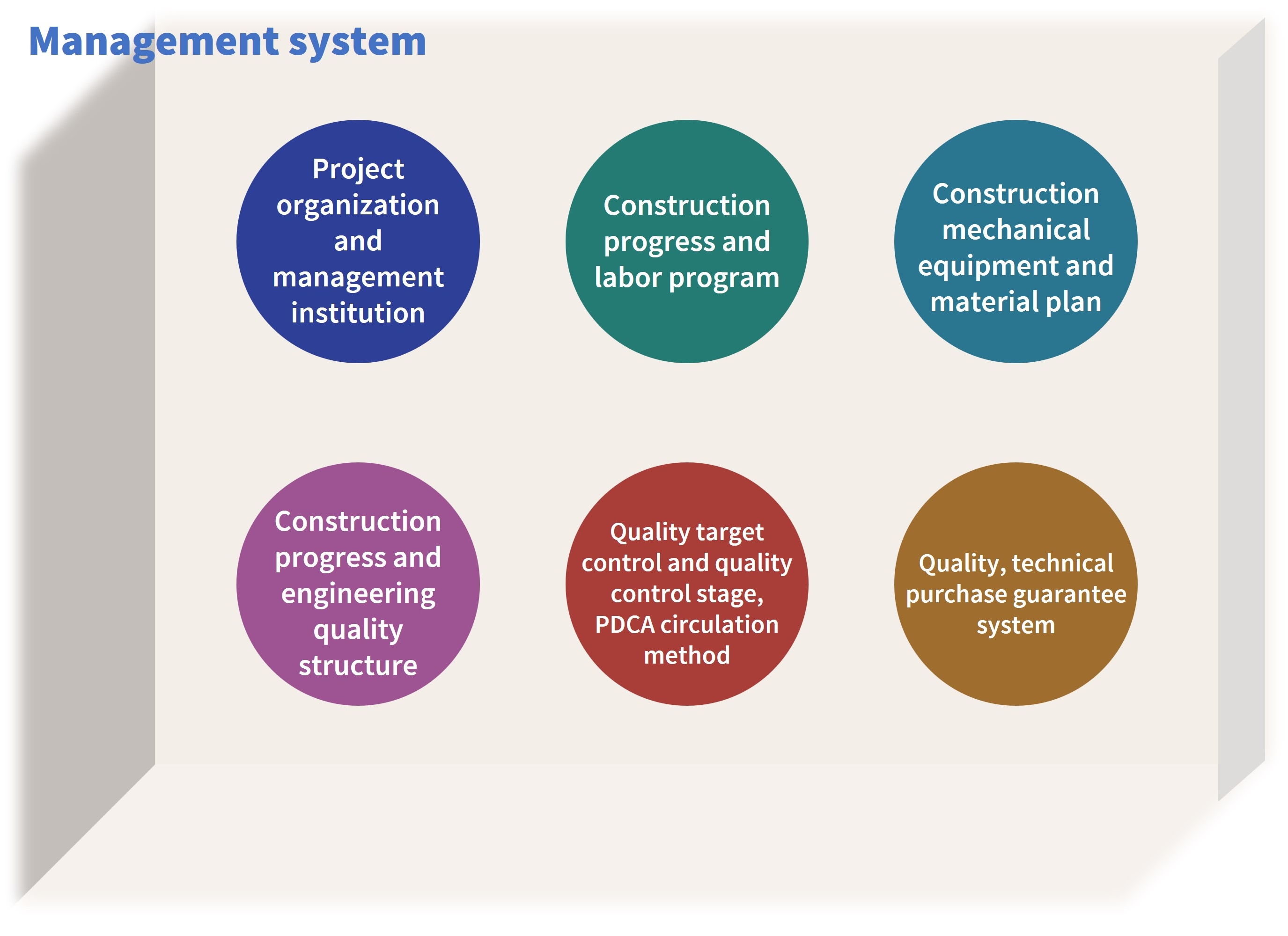 Management system

Project organization and management institution

Construction progress and labor program

Construction mechanical equipment and material plan

Construction progress and engineering quality structure

Quality target control and quality control stage, PDCA circulation method

Quality, technical purchase guarantee system